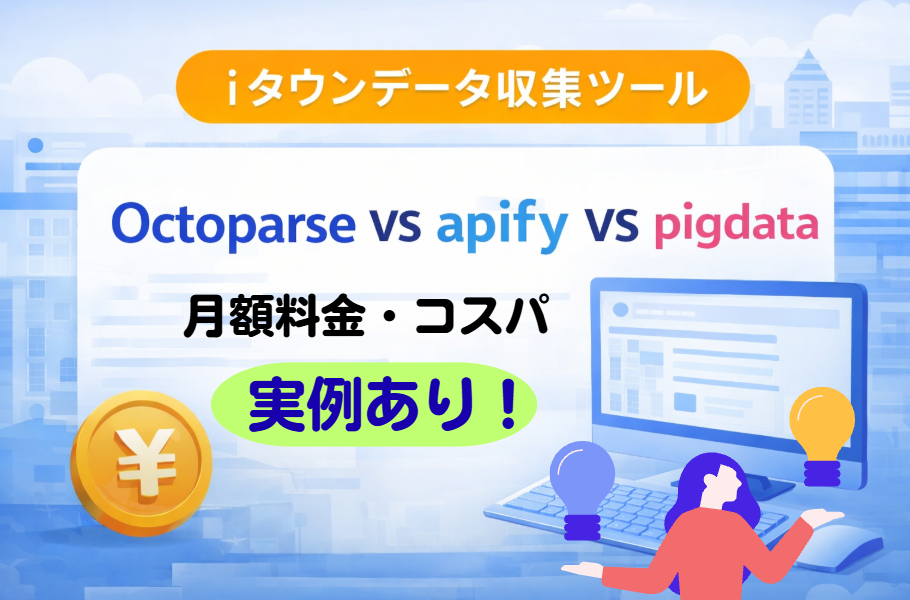 iタウンデータ収集ツール

Octoparse vs apify vs pigdata

月額料金・コスパ

実例あり！

¥